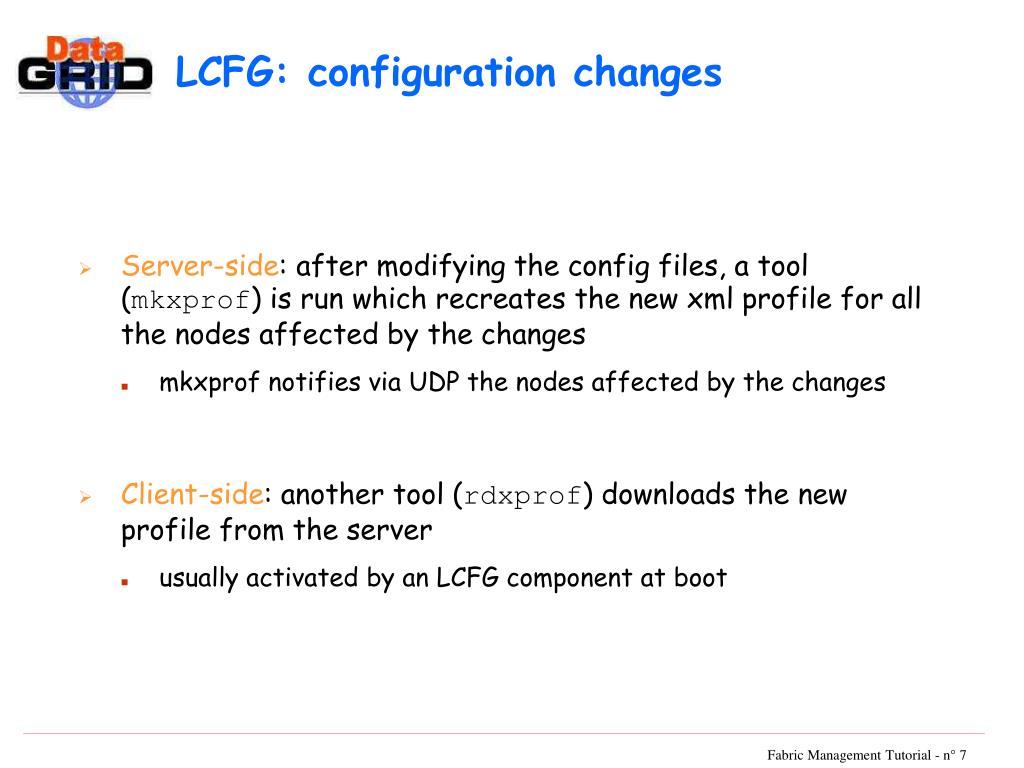 Data GRID

LCFG: configuration changes

Server-side: after modifying the config files, a tool (mkxprof) is run which recreates the new xml profile for all the nodes affected by the changes

mkxprof notifies via UDP the nodes affected by the changes

Client-side: another tool (rdxprof) downloads the new profile from the server

usually activated by an LCFG component at boot

Fabric Management Tutorial - n° 7